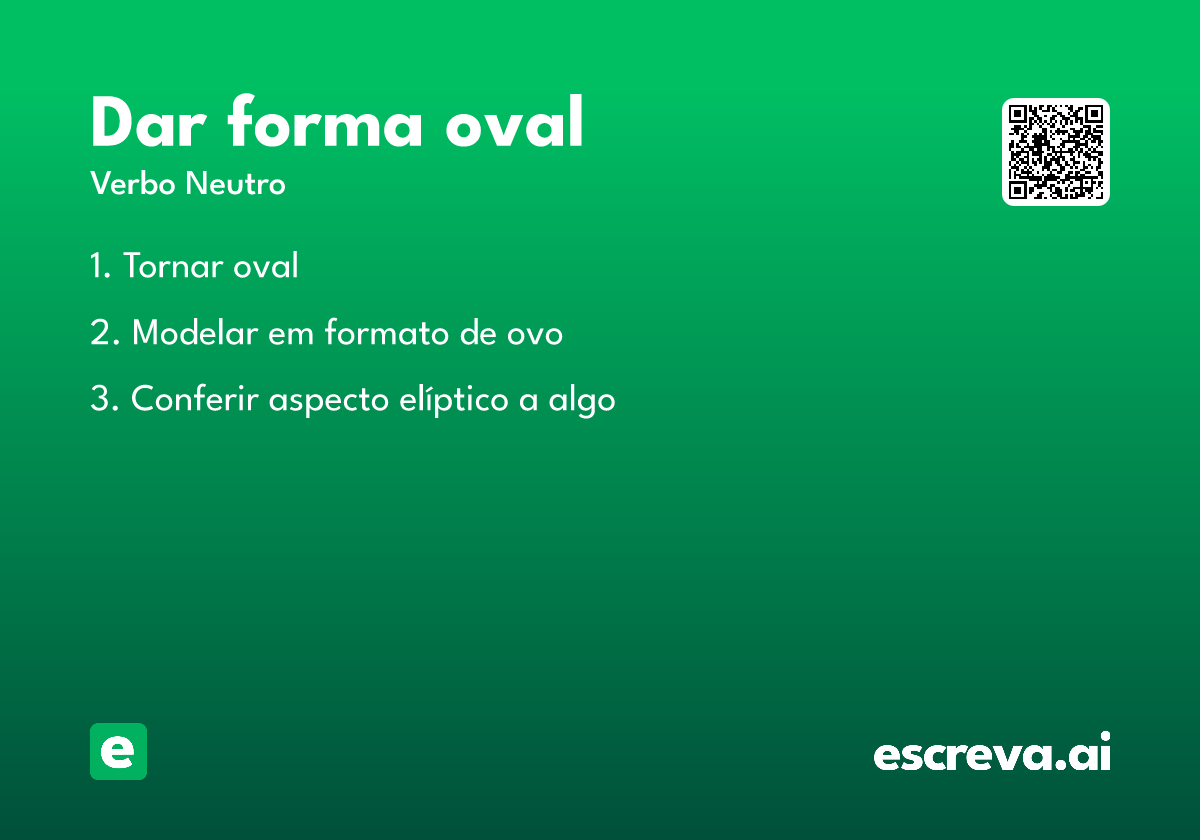 Dar forma oval

Verbo Neutro

1. Tornar oval

2. Modelar em formato de ovo

3. Conferir aspecto elíptico a algo

e

escreva.ai